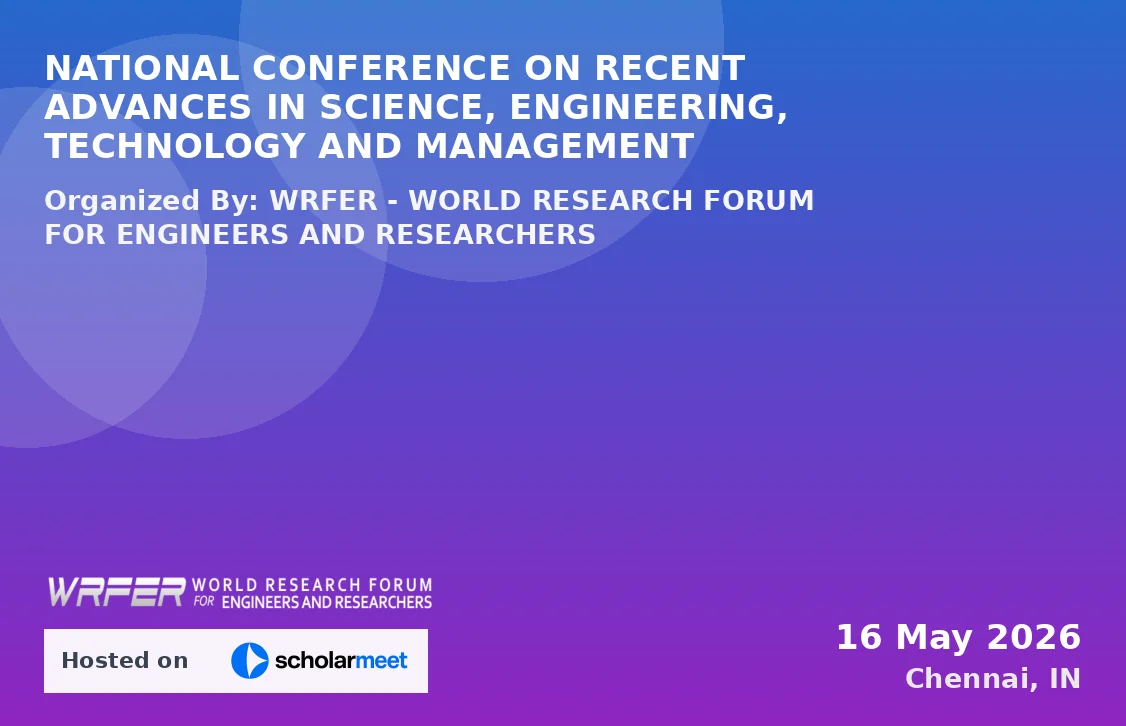 NATIONAL CONFERENCE ON RECENT ADVANCES IN SCIENCE, ENGINEERING, TECHNOLOGY AND MANAGEMENT

Organized By: WRFER - WORLD RESEARCH FORUM FOR ENGINEERS AND RESEARCHERS

WRFER WORLD RESEARCH FORUM FOR ENGINEERS AND RESEARCHERS

Hosted on scholarmeet

16 May 2026
Chennai, IN